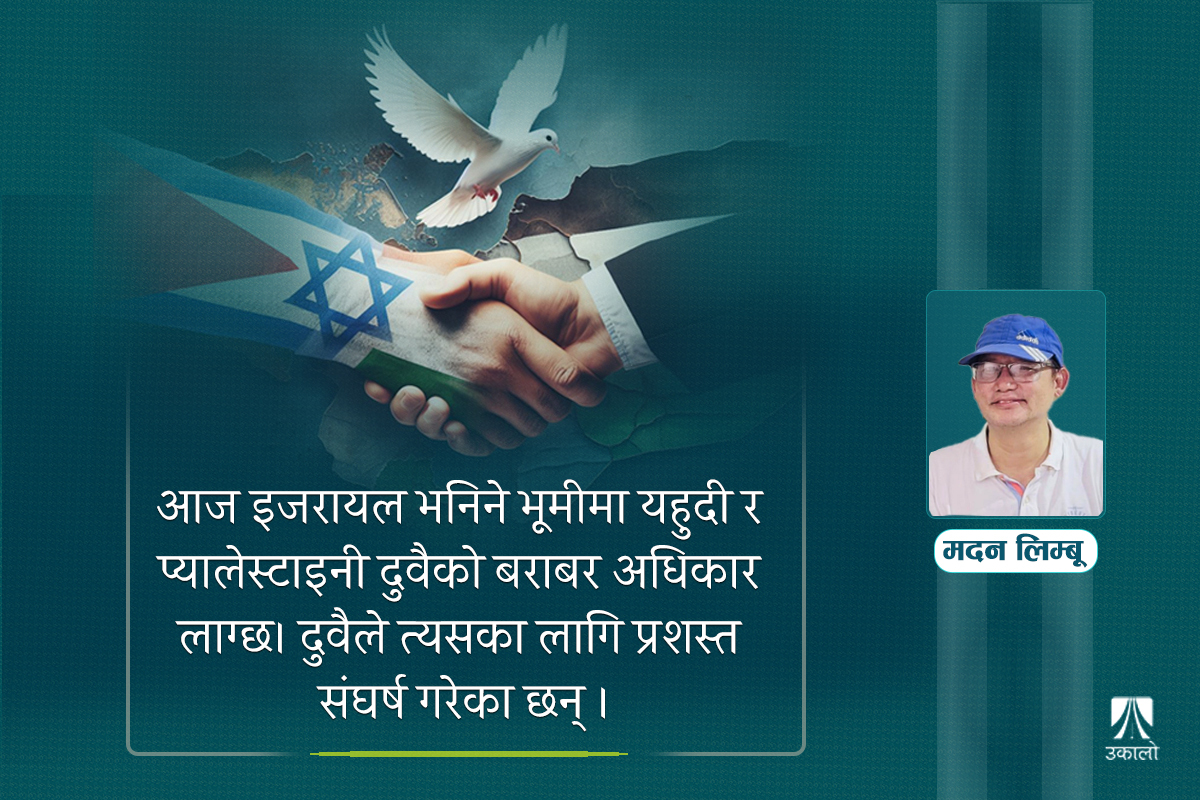 आज इजरायल भनिने भूमीमा यहुदी र प्यालेस्टाइनी दुवैको बराबर अधिकार लाग्छ। दुवैले त्यसका लागि प्रशस्त संघर्ष गरेका छन् ।

मदन लिम्बू

उकालो